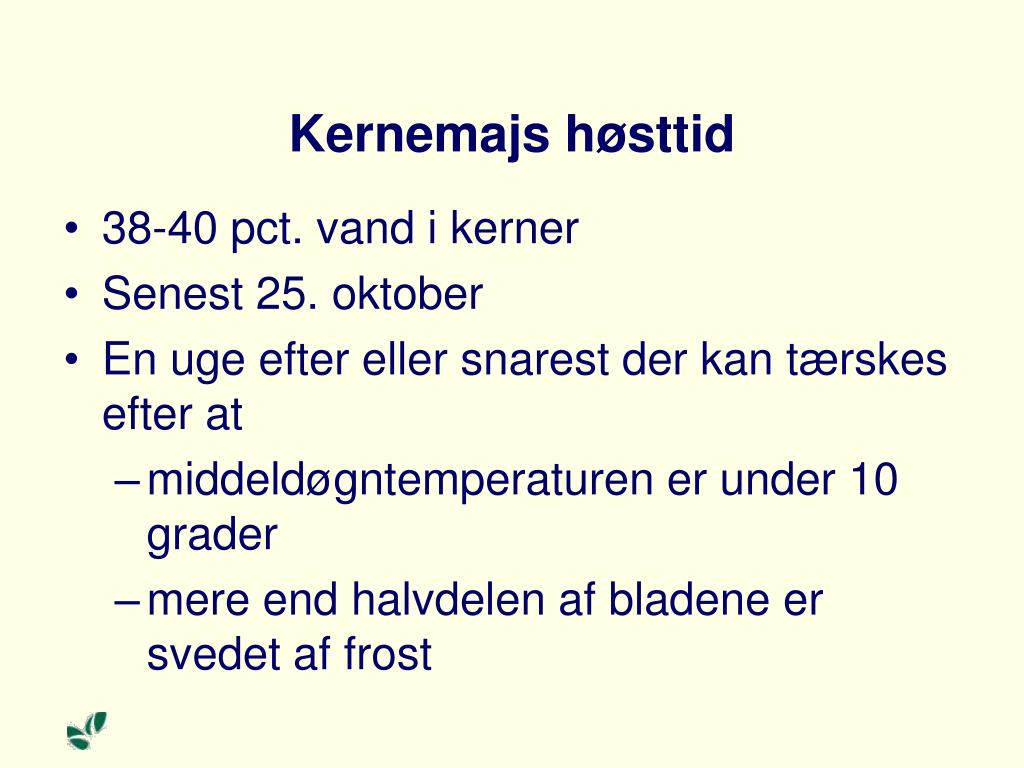 Kernemajs høsttid

• 38-40 pct. vand i kerner
• Senest 25. oktober
• En uge efter eller snarest der kan tærskes efter at
– middeldøgntemperaturen er under 10 grader
– mere end halvdelen af bladene er svedet af frost